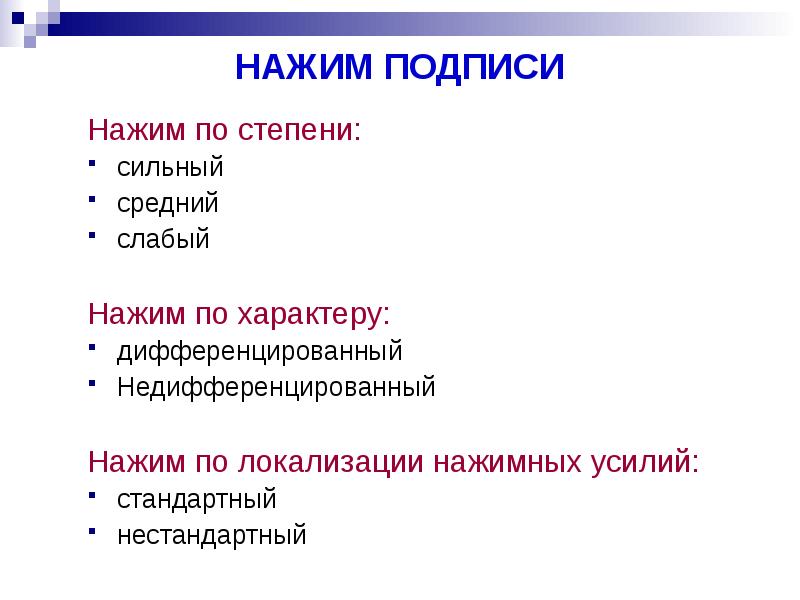 НАЖИМ ПОДПИСИ

Нажим по степени:
- сильный
- средний
- слабый

Нажим по характеру:
- дифференцированный
- Недифференцированный

Нажим по локализации нажимных усилий:
- стандартный
- нестандартный